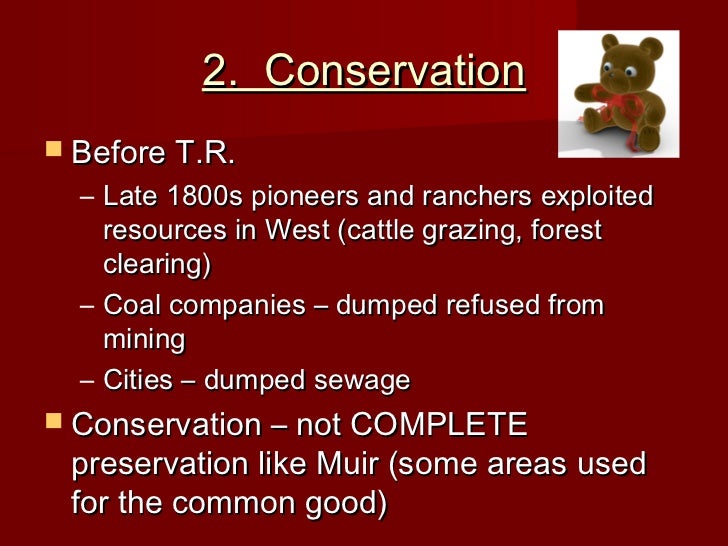 2. Conservation

Before T.R.
– Late 1800s pioneers and ranchers exploited resources in West (cattle grazing, forest clearing)
– Coal companies – dumped refused from mining
– Cities – dumped sewage

Conservation – not COMPLETE preservation like Muir (some areas used for the common good)